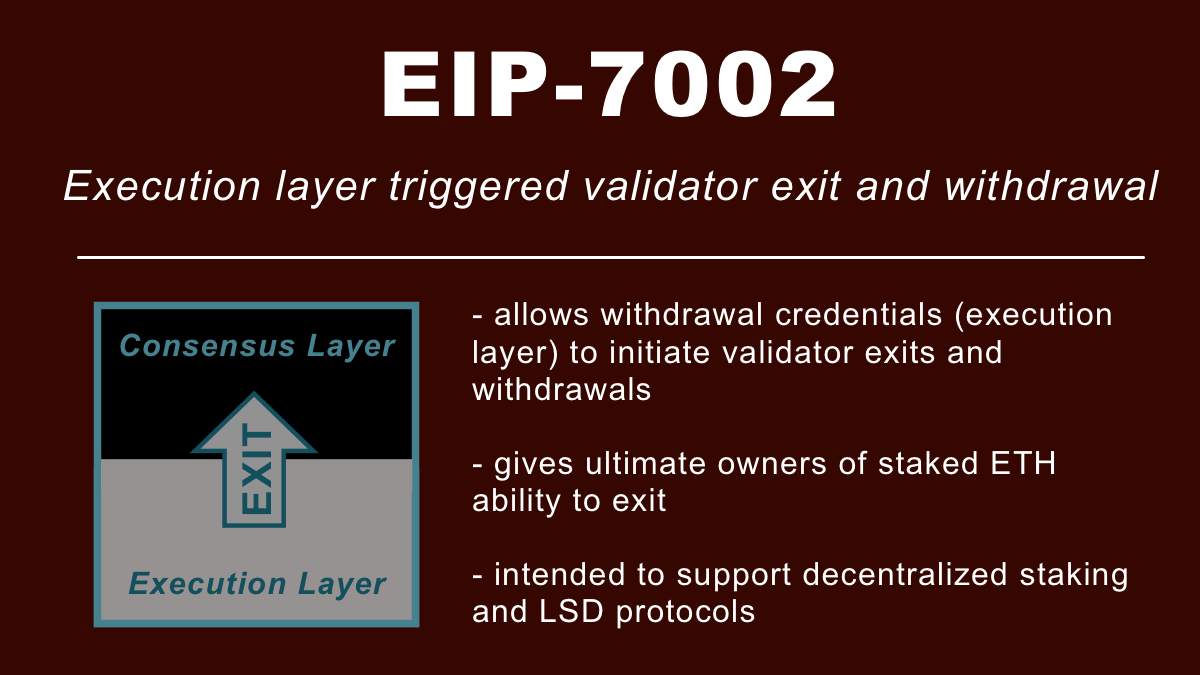 EIP-7002

Execution layer triggered validator exit and withdrawal

Consensus Layer

EXIT

Execution Layer

- allows withdrawal credentials (execution layer) to initiate validator exits and withdrawals

- gives ultimate owners of staked ETH ability to exit

- intended to support decentralized staking and LSD protocols